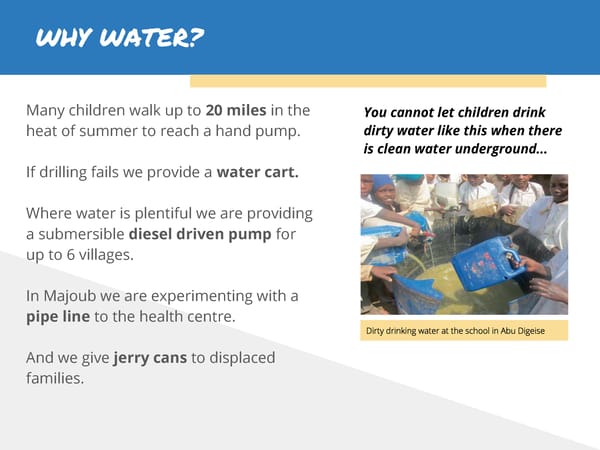 WHY WATER?

Many children walk up to 20 miles in the heat of summer to reach a hand pump.

If drilling fails we provide a water cart.

Where water is plentiful we are providing a submersible diesel driven pump for up to 6 villages.

In Majoub we are experimenting with a pipe line to the health centre.

And we give jerry cans to displaced families.

You cannot let children drink dirty water like this when there is clean water underground...

Dirty drinking water at the school in Abu Digeise